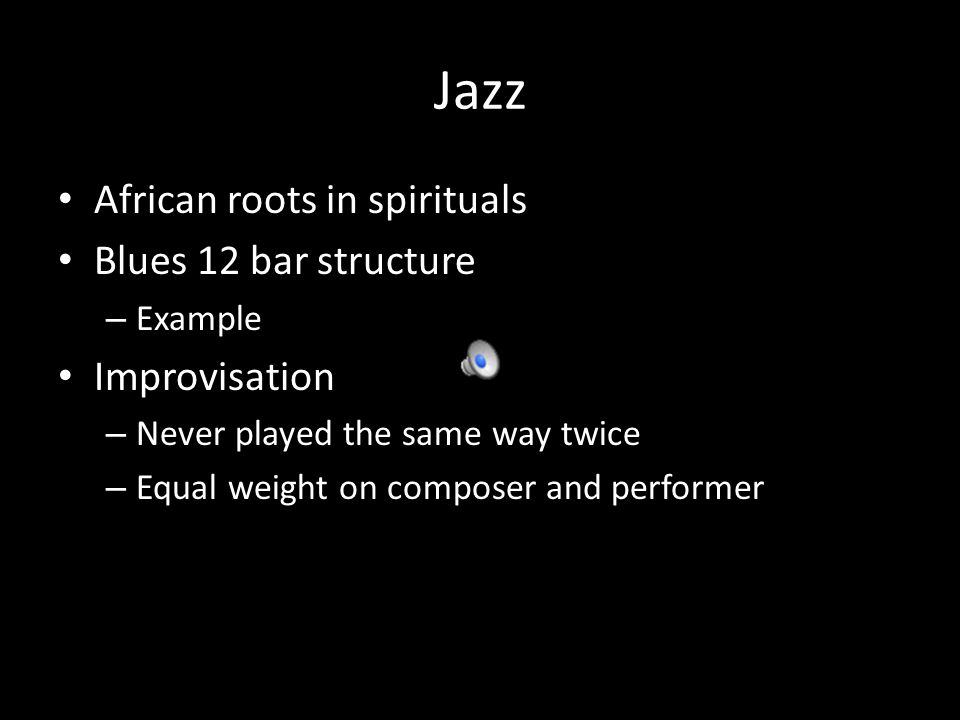 Jazz

• African roots in spirituals
• Blues 12 bar structure
– Example
• Improvisation
– Never played the same way twice
– Equal weight on composer and performer